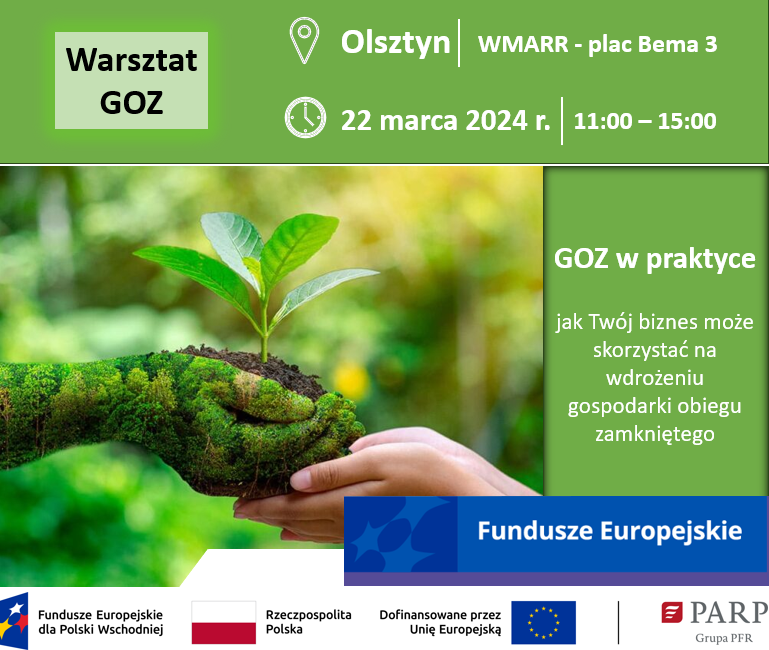 Warsztat GOZ

Olsztyn | WMARR - plac Bema 3

22 marca 2024 r. | 11:00 – 15:00

GOZ w praktyce

jak Twój biznes może skorzystać na wdrożeniu gospodarki obiegu zamkniętego

Fundusze Europejskie

Fundusze Europejskie dla Polski Wschodniej

Rzeczpospolita Polska

Dofinansowane przez Unię Europejską

PARP
Grupa PFR